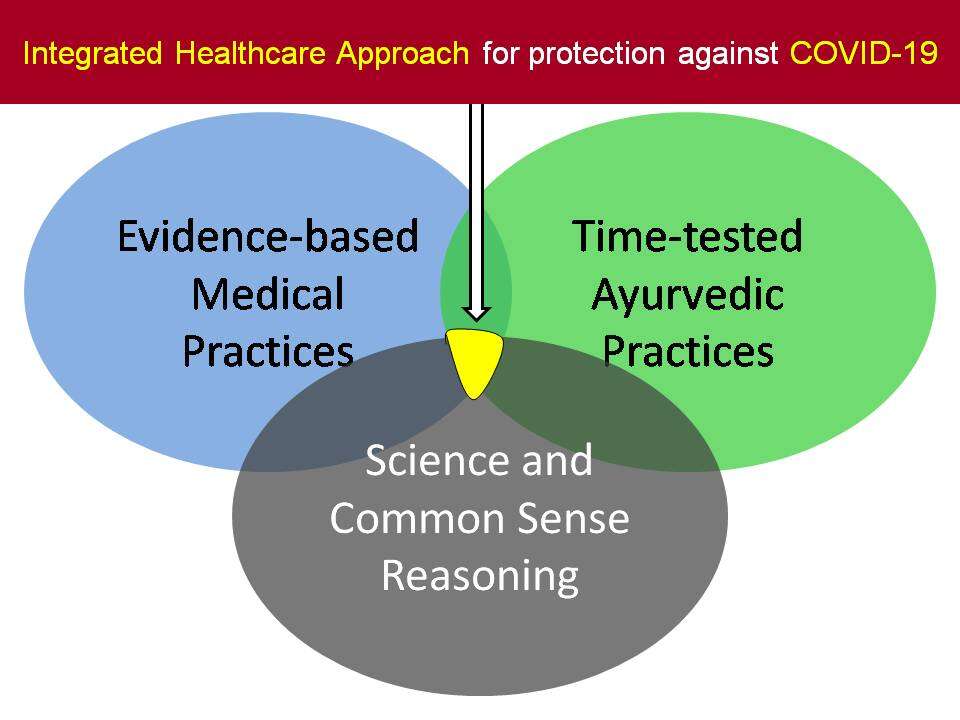 Integrated Healthcare Approach for protection against COVID-19

Evidence-based Medical Practices

Time-tested Ayurvedic Practices

Science and Common Sense Reasoning